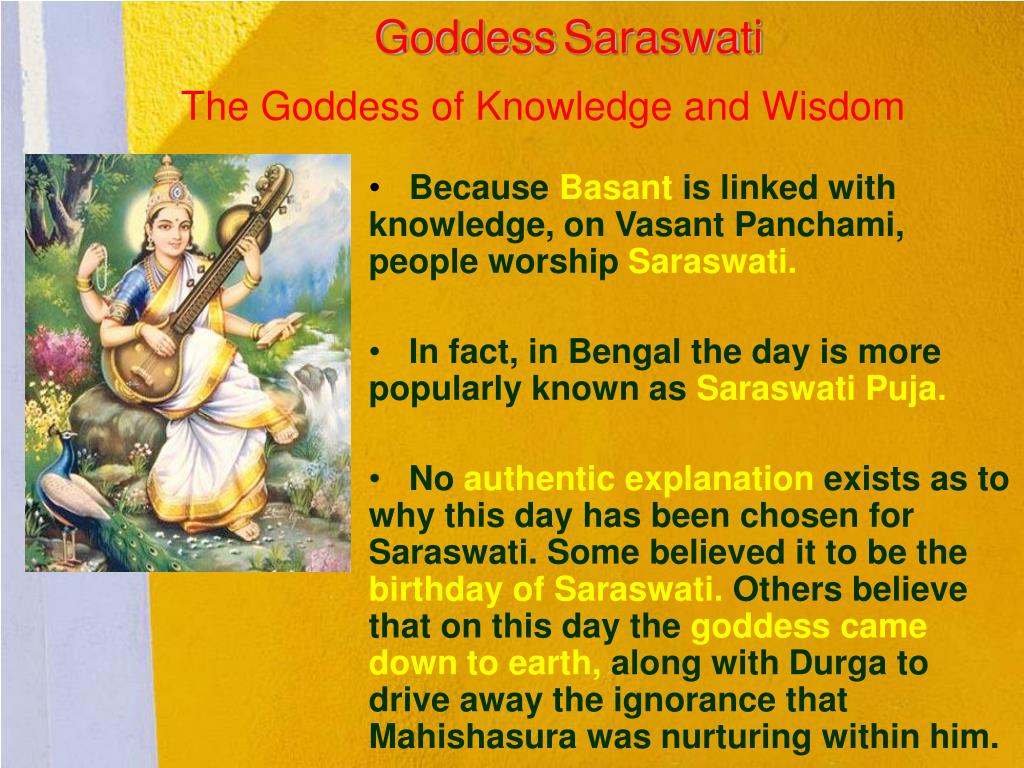 Goddess Saraswati

The Goddess of Knowledge and Wisdom

• Because Basant is linked with knowledge, on Vasant Panchami, people worship Saraswati.

• In fact, in Bengal the day is more popularly known as Saraswati Puja.

• No authentic explanation exists as to why this day has been chosen for Saraswati. Some believed it to be the birthday of Saraswati. Others believe that on this day the goddess came down to earth, along with Durga to drive away the ignorance that Mahishasura was nurturing within him.